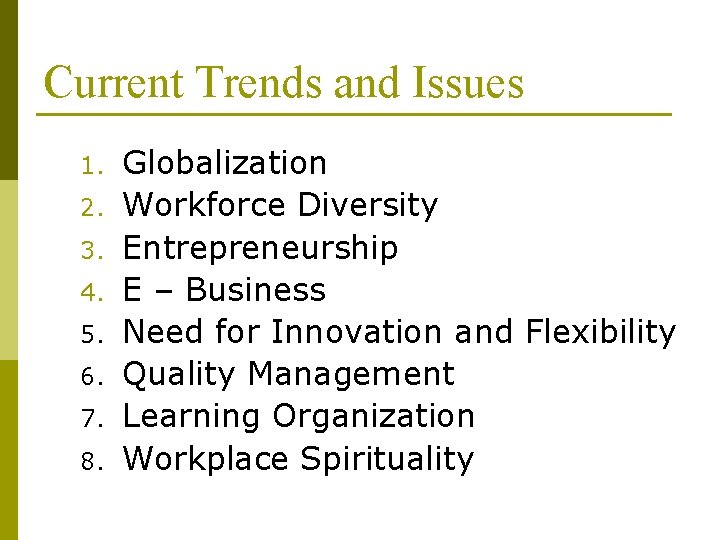 Current Trends and Issues

1. Globalization
2. Workforce Diversity
3. Entrepreneurship
4. E – Business
5. Need for Innovation and Flexibility
6. Quality Management
7. Learning Organization
8. Workplace Spirituality